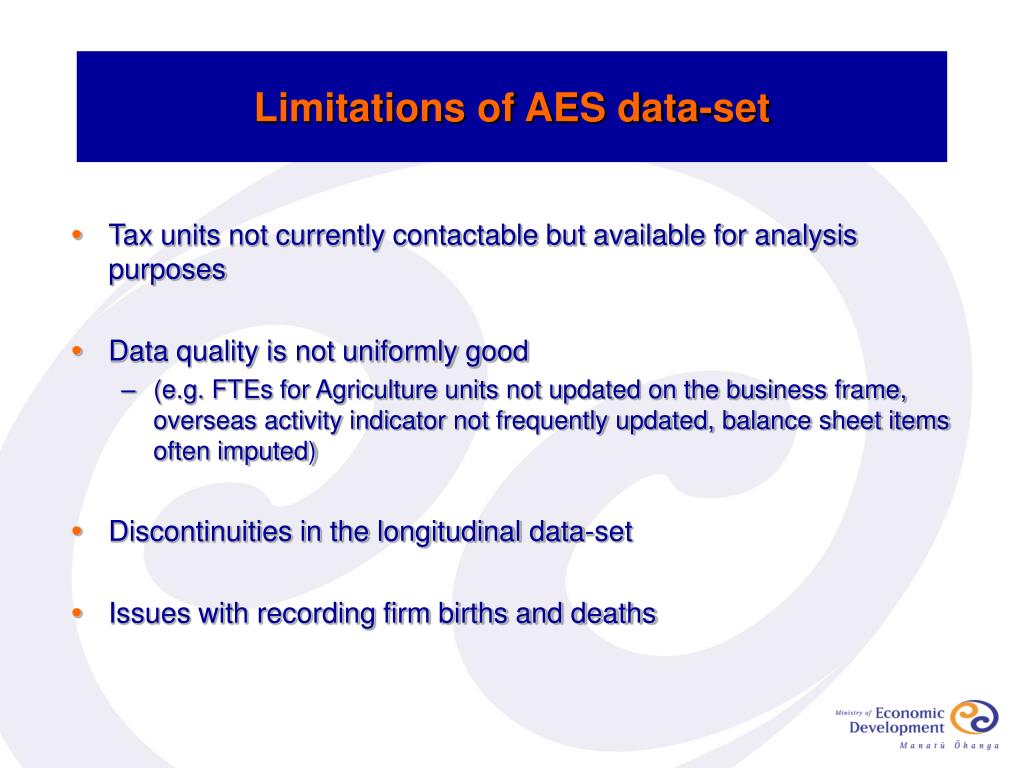 Limitations of AES data-set

• Tax units not currently contactable but available for analysis purposes

• Data quality is not uniformly good
– (e.g. FTEs for Agriculture units not updated on the business frame, overseas activity indicator not frequently updated, balance sheet items often imputed)

• Discontinuities in the longitudinal data-set

• Issues with recording firm births and deaths

Ministry of Economic Development
Manatū Ōhanga